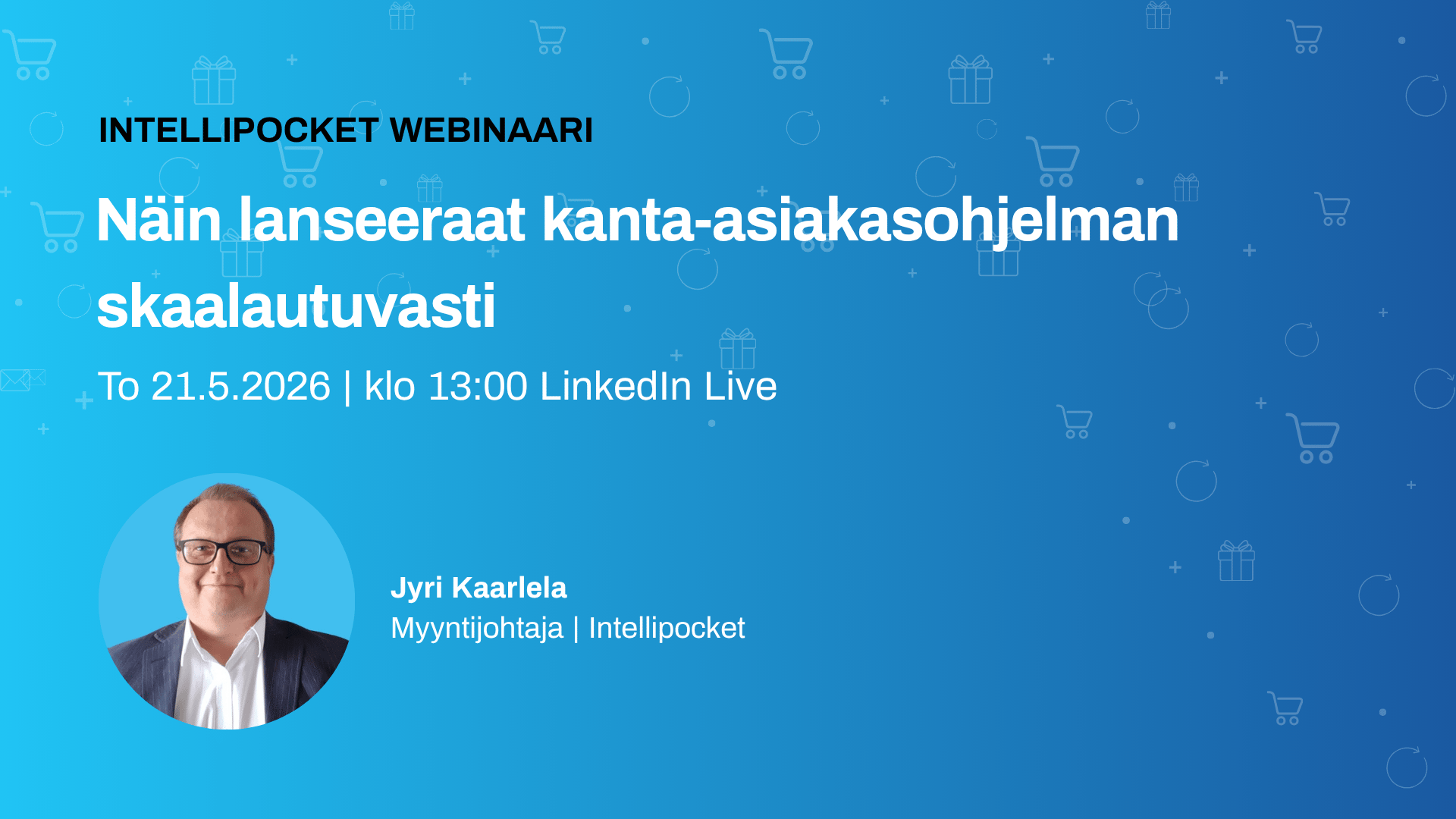 INTELLIPOCKET WEBINAARI

Näin lanseeraat kanta-asiakasohjelman skaalautuvasti

To 21.5.2026 | klo 13:00 LinkedIn Live

Jyri Kaarlela
Myyntijohtaja | Intellipocket